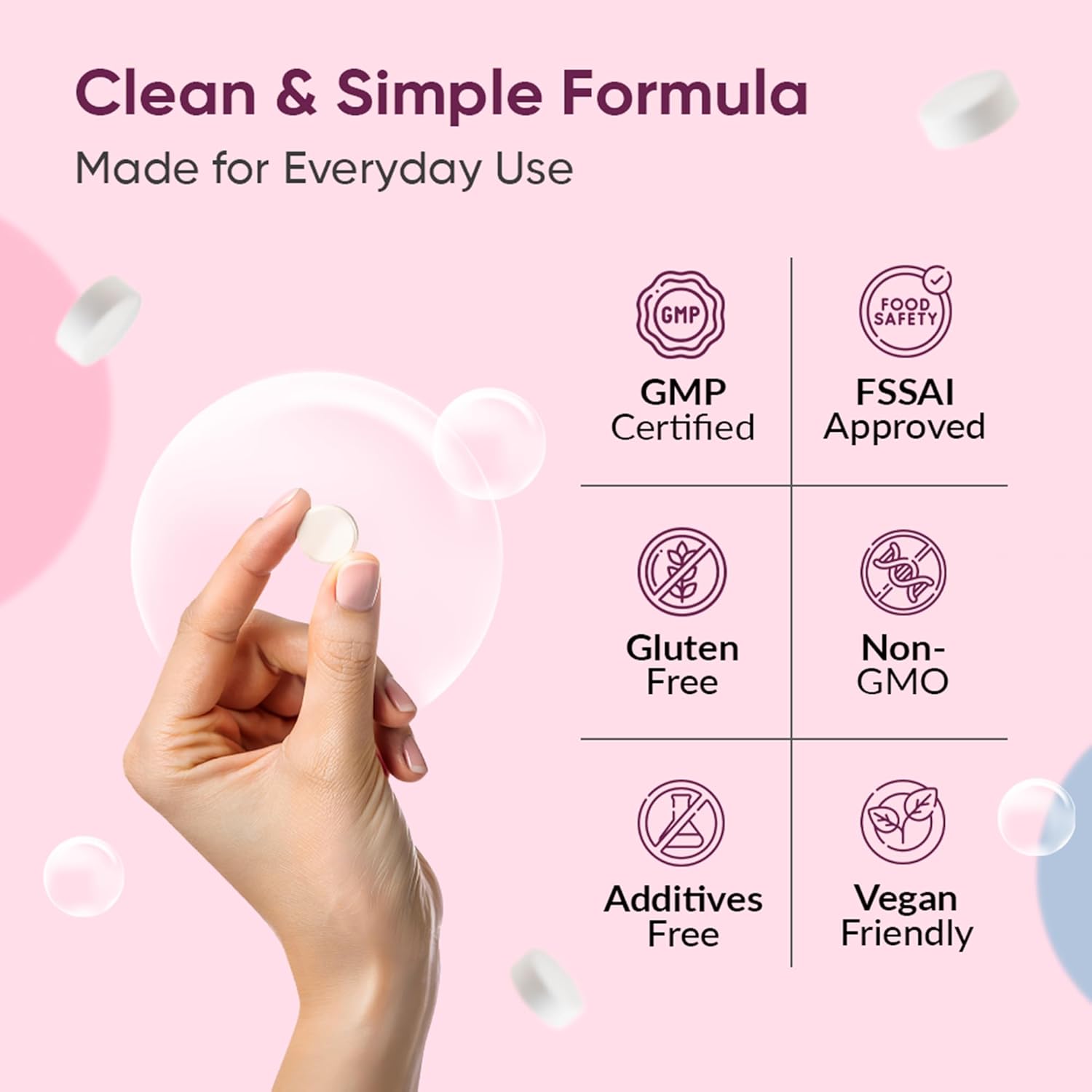 Clean & Simple Formula
Made for Everyday Use

GMP

GMP Certified

FOOD SAFETY

FSSAI Approved

Gluten Free

Non-GMO

Additives Free

Vegan Friendly